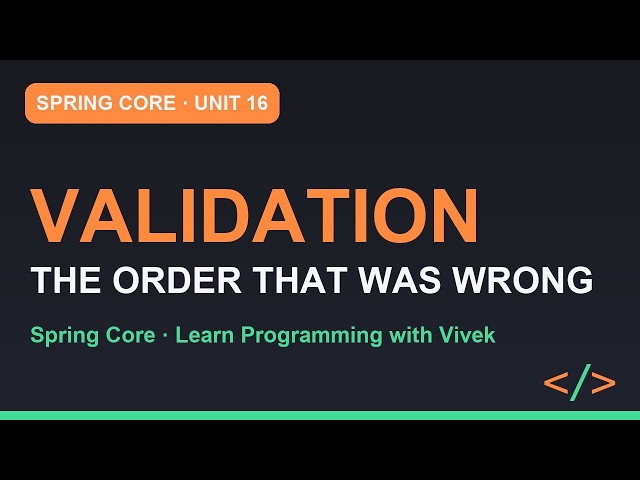 SPRING CORE · UNIT 16

VALIDATION

THE ORDER THAT WAS WRONG

Spring Core · Learn Programming with Vivek

</>